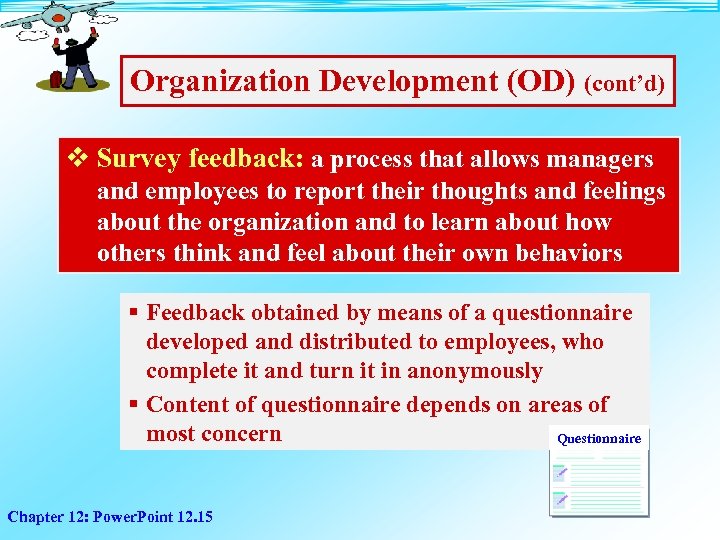 Organization Development (OD) (cont'd)

❖ Survey feedback: a process that allows managers and employees to report their thoughts and feelings about the organization and to learn about how others think and feel about their own behaviors

▪ Feedback obtained by means of a questionnaire developed and distributed to employees, who complete it and turn it in anonymously

▪ Content of questionnaire depends on areas of most concern

Questionnaire

Chapter 12: PowerPoint 12.15